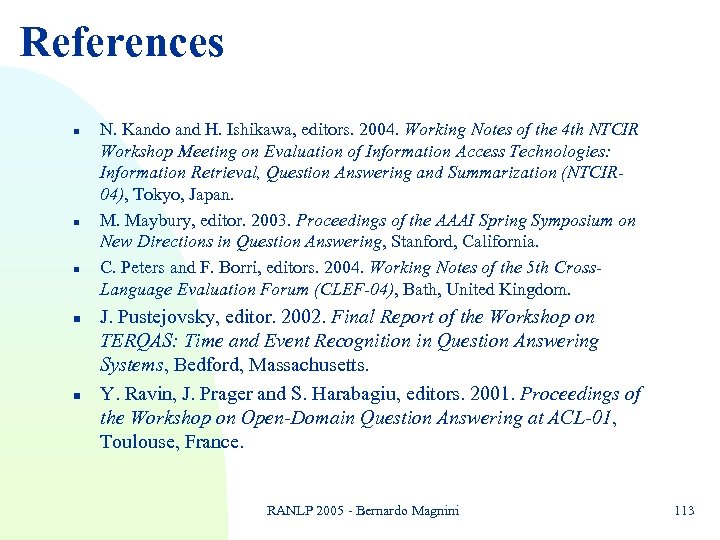 References

- N. Kando and H. Ishikawa, editors. 2004. Working Notes of the 4th NTCIR Workshop Meeting on Evaluation of Information Access Technologies: Information Retrieval, Question Answering and Summarization (NTCIR-04), Tokyo, Japan.
- M. Maybury, editor. 2003. Proceedings of the AAAI Spring Symposium on New Directions in Question Answering, Stanford, California.
- C. Peters and F. Borri, editors. 2004. Working Notes of the 5th Cross-Language Evaluation Forum (CLEF-04), Bath, United Kingdom.
- J. Pustejovsky, editor. 2002. Final Report of the Workshop on TERQAS: Time and Event Recognition in Question Answering Systems, Bedford, Massachusetts.
- Y. Ravin, J. Prager and S. Harabagiu, editors. 2001. Proceedings of the Workshop on Open-Domain Question Answering at ACL-01, Toulouse, France.

RANLP 2005 - Bernardo Magnini

113